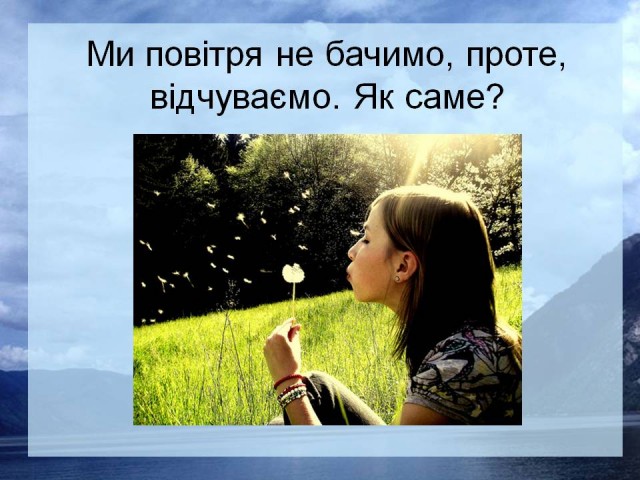 Ми повітря не бачимо, проте, відчуваємо. Як саме?